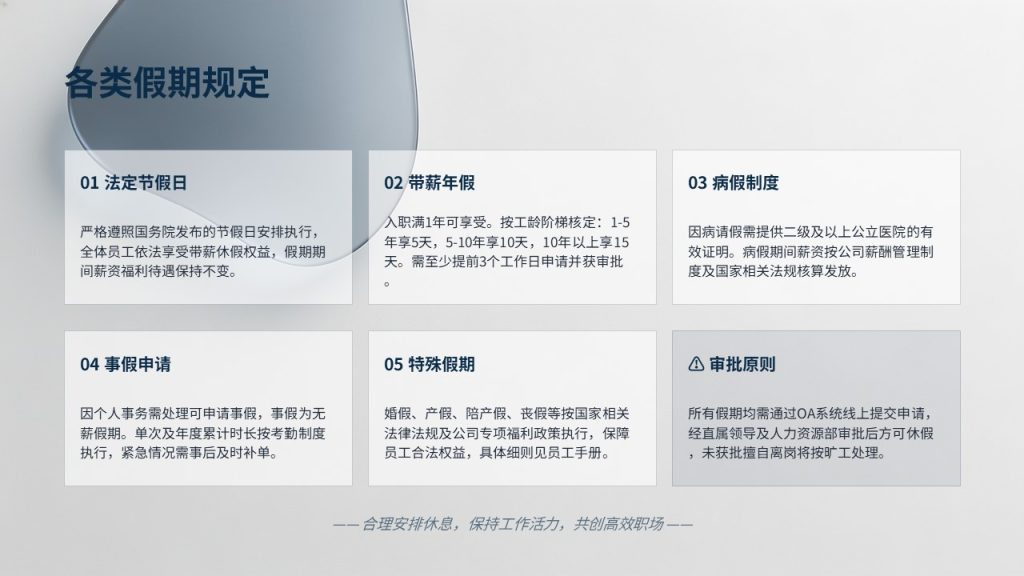 各类假期规定

01 法定节假日

严格遵照国务院发布的节假日安排执行，全体员工依法享受带薪休假权益，假期期间薪资福利待遇保持不变。

02 带薪年假

入职满1年可享受。按工龄阶梯核定：1-5年享5天，5-10年享10天，10年以上享15天。需至少提前3个工作日申请并获审批。

03 病假制度

因病请假需提供二级及以上公立医院的有效证明。病假期间薪资按公司薪酬管理制度及国家相关法规核算发放。

04 事假申请

因个人事务需处理可申请事假，事假为无薪假期。单次及年度累计时长按考勤制度执行，紧急情况需事后及时补单。

05 特殊假期

婚假、产假、陪产假、丧假等按国家相关法律法规及公司专项福利政策执行，保障员工合法权益，具体细则见员工手册。

审批原则

所有假期均需通过OA系统线上提交申请，经直属领导及人力资源部审批后方可休假，未获批擅自离岗将按旷工处理。

—— 合理安排休息，保持工作活力，共创高效职场 ——